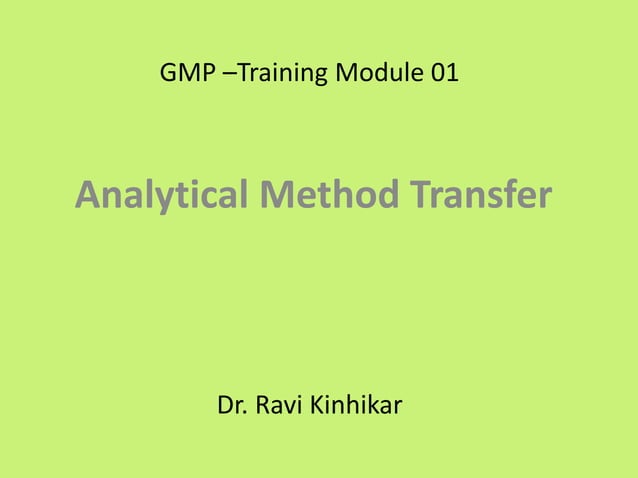 GMP –Training Module 01

Analytical Method Transfer

Dr. Ravi Kinhikar